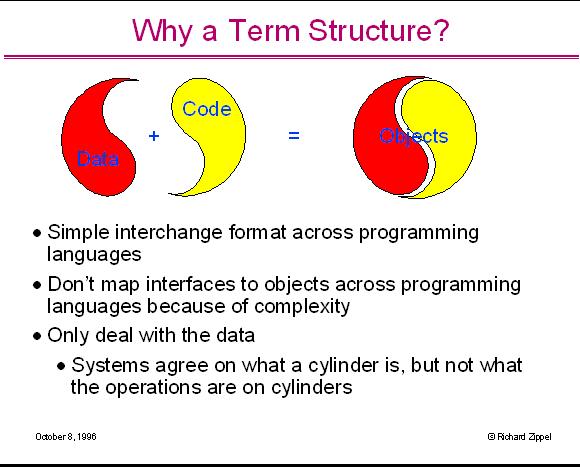 Why a Term Structure?

Data + Code = Objects

• Simple interchange format across programming languages

• Don't map interfaces to objects across programming languages because of complexity

• Only deal with the data

• Systems agree on what a cylinder is, but not what the operations are on cylinders

October 8, 1996

© Richard Zippel